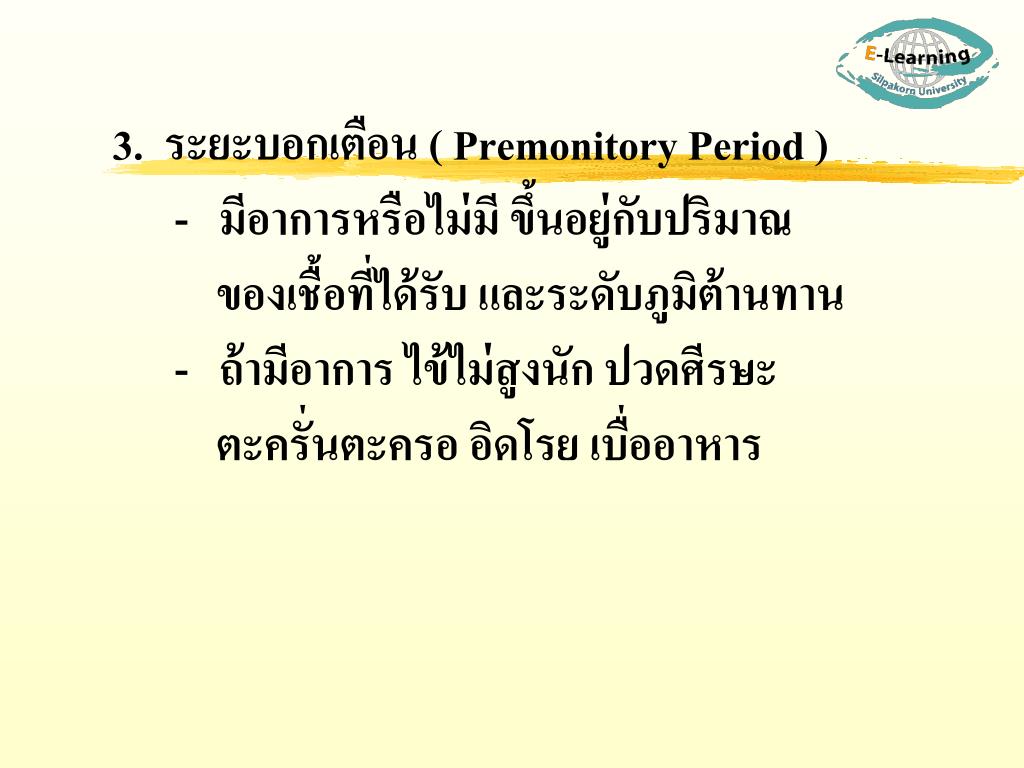 E-Learning
Silpakorn University

3. ระยะบอกเตือน ( Premonitory Period )

- มีอาการหรือไม่มี ขึ้นอยู่กับปริมาณของเชื้อที่ได้รับ และระดับภูมิต้านทาน

- ถ้ามีอาการ ไข้ไม่สูงนัก ปวดศีรษะ ตะครั่นตะครอ อิดโรย เบื่ออาหาร